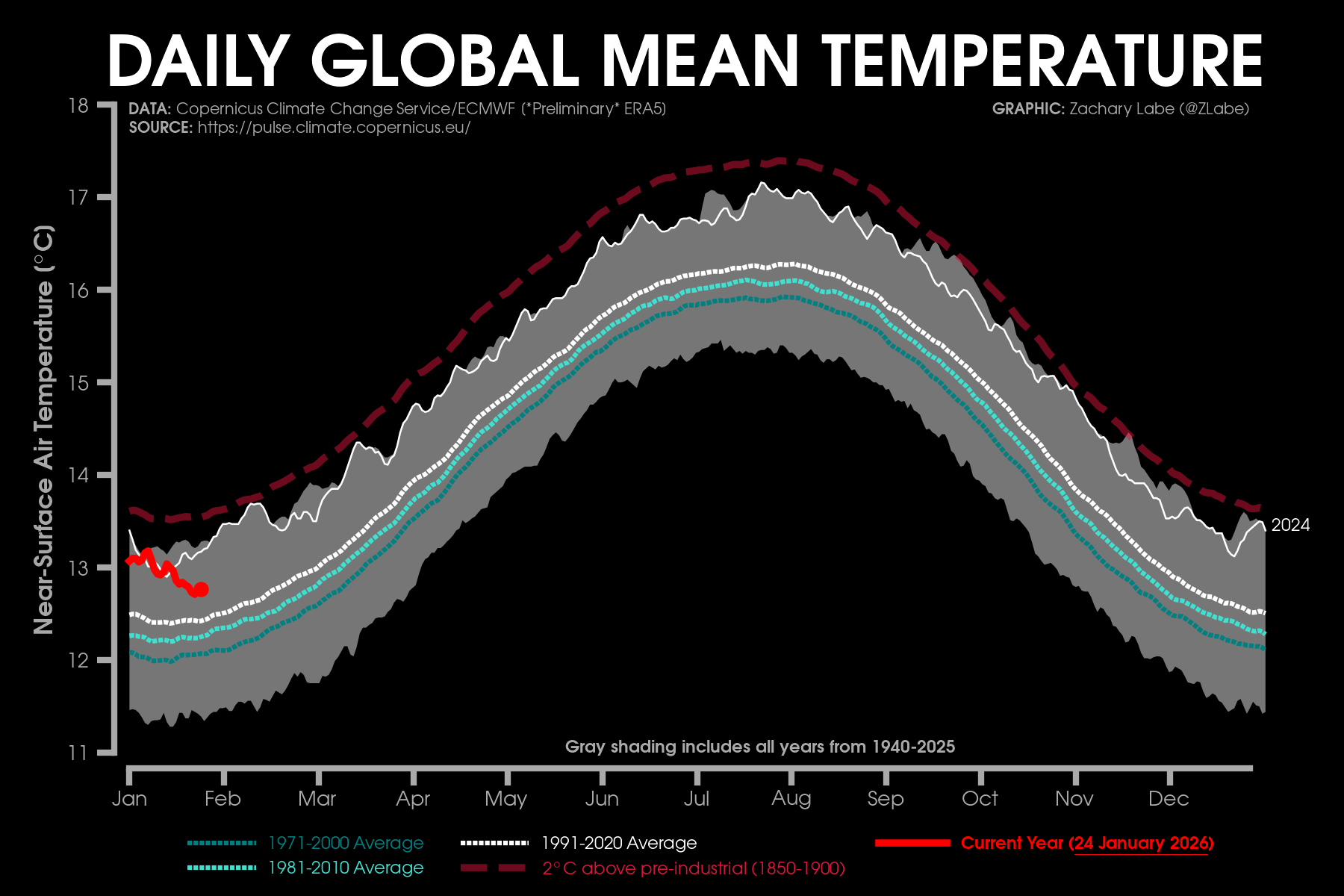 DAILY GLOBAL MEAN TEMPERATURE

DATA: Copernicus Climate Change Service/ECMWF (*Preliminary* ERA5)
SOURCE: https://pulse.climate.copernicus.eu/

GRAPHIC: Zachary Labe (@ZLabe)

Near-Surface Air Temperature (°C)

18
17
16
15
14
13
12
11

2024

Gray shading includes all years from 1940-2025

Jan Feb Mar Apr May Jun Jul Aug Sep Oct Nov Dec

1971-2000 Average
1981-2010 Average
1991-2020 Average
2°C above pre-industrial (1850-1900)
Current Year (24 January 2026)